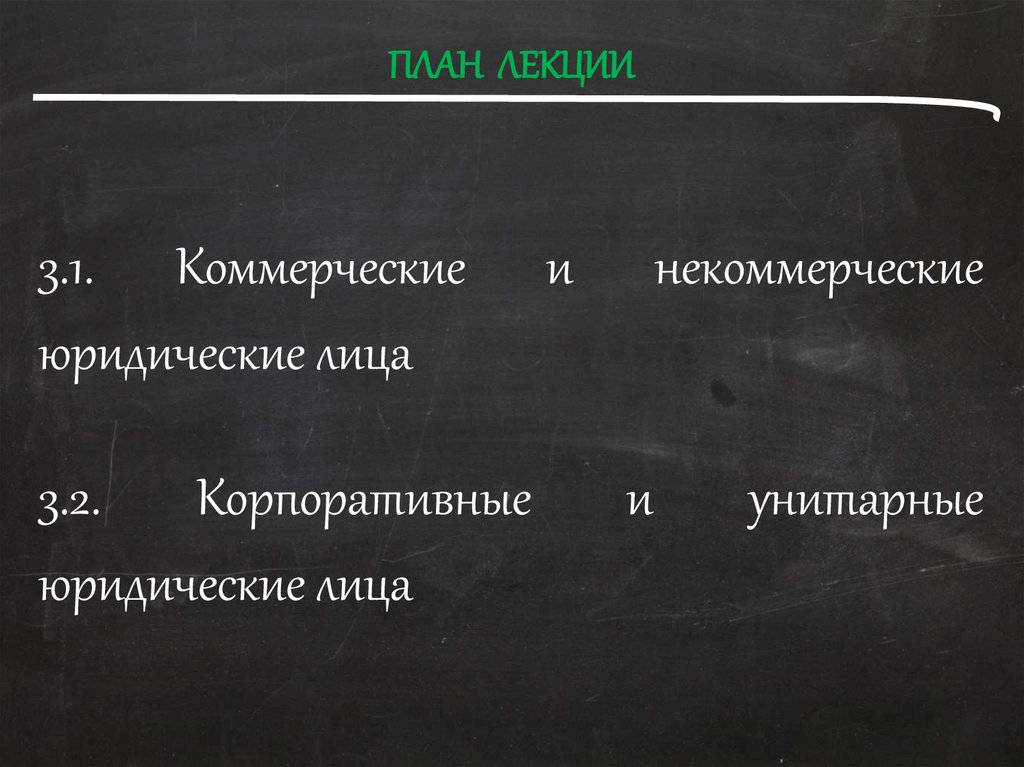 ПЛАН ЛЕКЦИИ

3.1. Коммерческие и некоммерческие юридические лица

3.2. Корпоративные и унитарные юридические лица